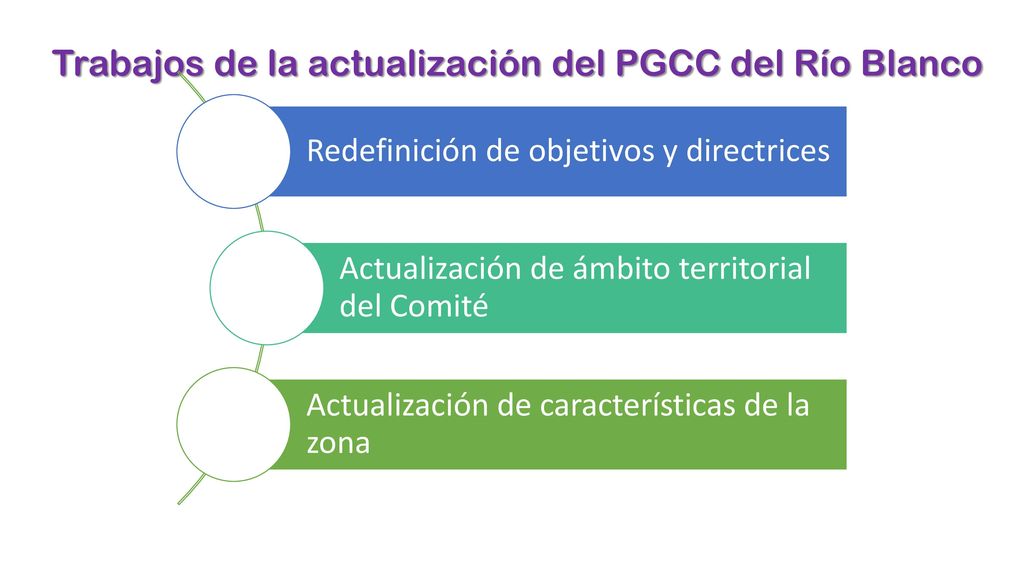 Trabajos de la actualización del PGCC del Río Blanco

Redefinición de objetivos y directrices

Actualización de ámbito territorial del Comité

Actualización de características de la zona